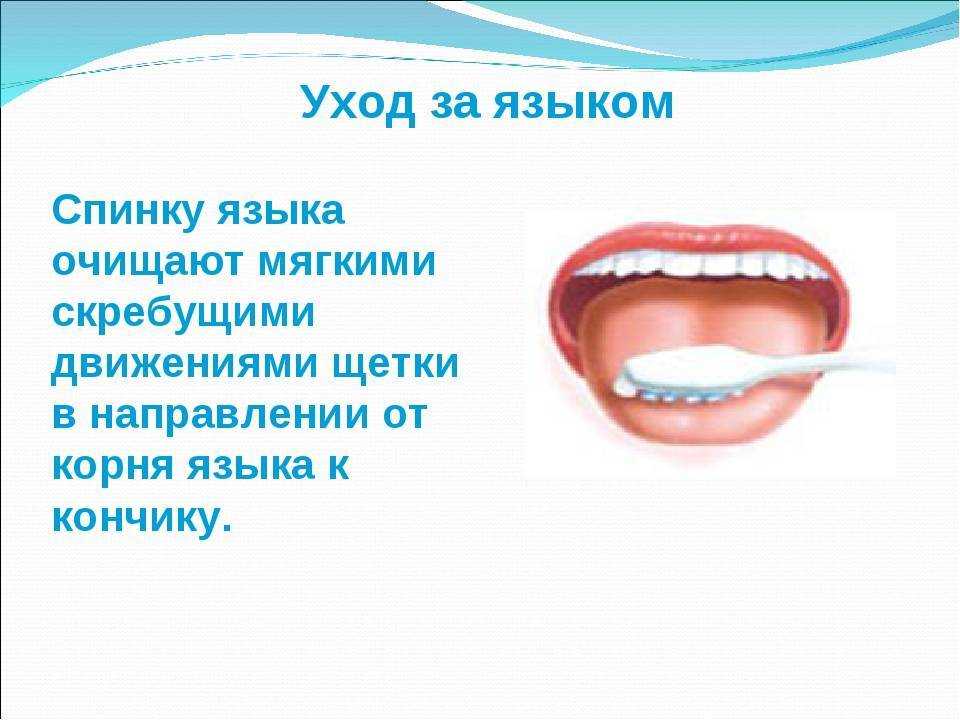 Уход за языком

Спинку языка очищают мягкими скребущими движениями щетки в направлении от корня языка к кончику.